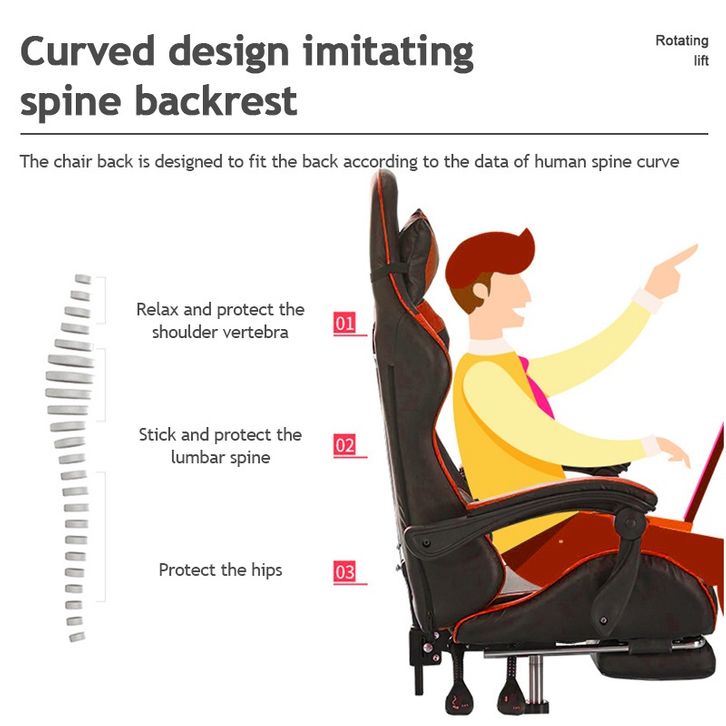 Curved design imitating spine backrest

Rotating lift

The chair back is designed to fit the back according to the data of human spine curve

Relax and protect the shoulder vertebra

01

Stick and protect the lumbar spine

02

Protect the hips

03